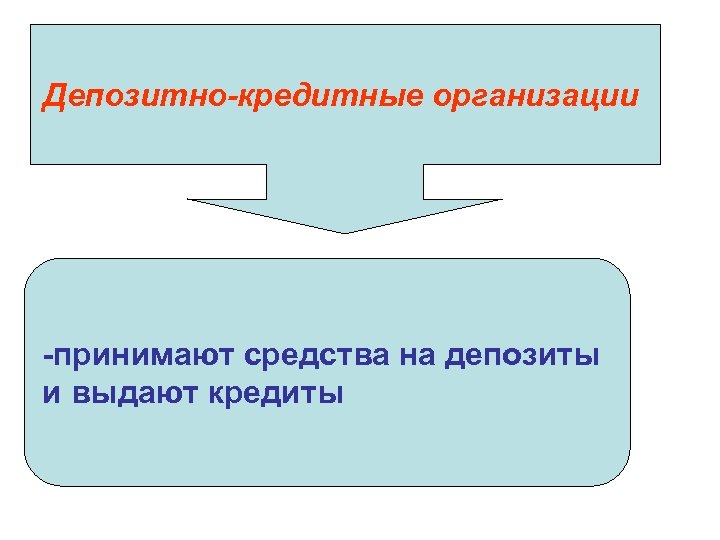 Депозитно-кредитные организации

-принимают средства на депозиты и выдают кредиты